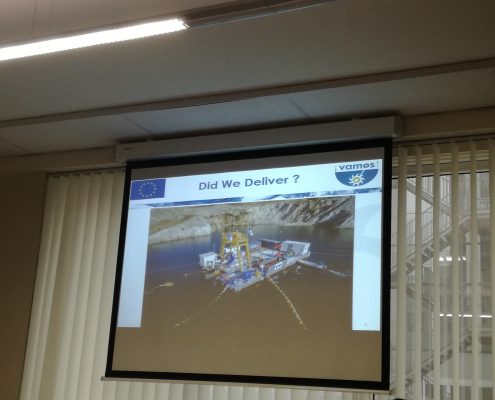 Did We Deliver ?

¡vamos!